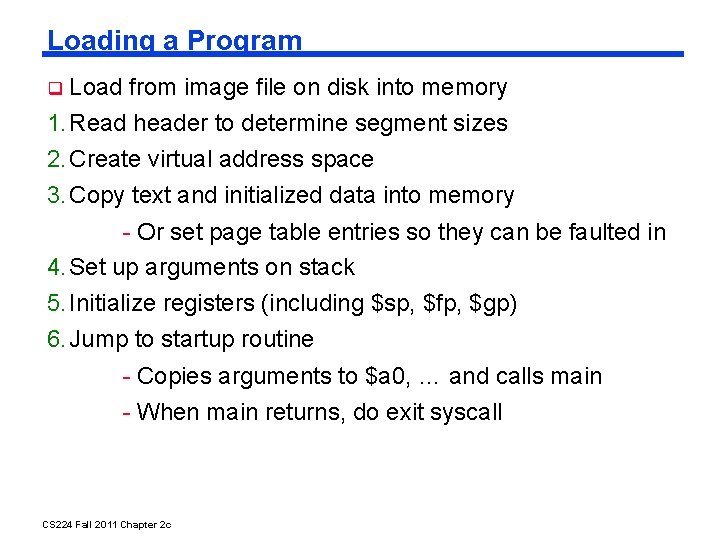 Loading a Program

Load from image file on disk into memory

1. Read header to determine segment sizes

2. Create virtual address space

3. Copy text and initialized data into memory

- Or set page table entries so they can be faulted in

4. Set up arguments on stack

5. Initialize registers (including \$sp, \$fp, \$gp)

6. Jump to startup routine

- Copies arguments to \$a0, … and calls main

- When main returns, do exit syscall

CS224 Fall 2011 Chapter 2c